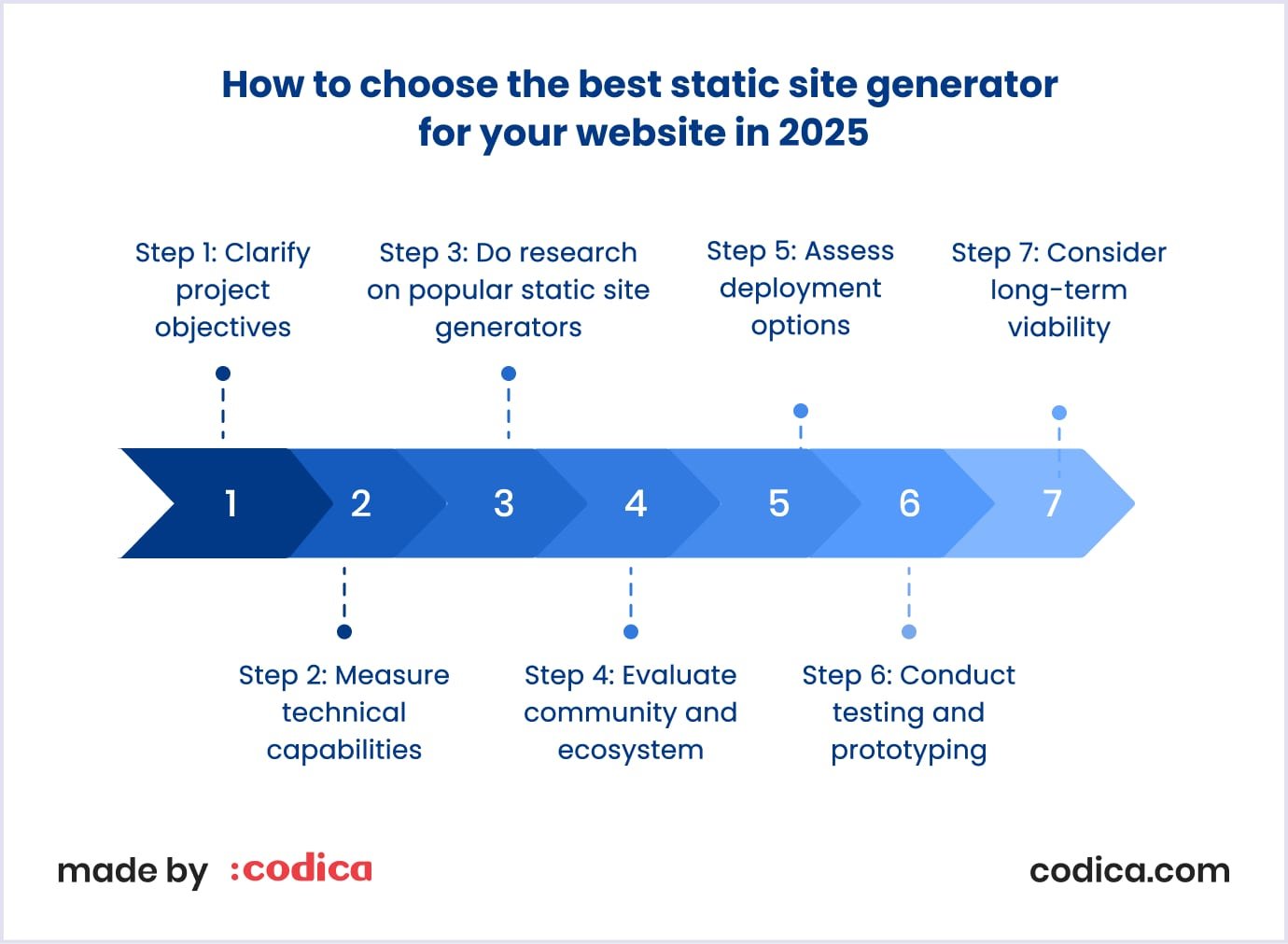 How to choose the best static site generator for your website in 2025

Step 1: Clarify project objectives

Step 3: Do research on popular static site generators

Step 5: Assess deployment options

Step 7: Consider long-term viability

1 2 3 4 5 6 7

Step 2: Measure technical capabilities

Step 4: Evaluate community and ecosystem

Step 6: Conduct testing and prototyping

made by :codica

codica.com